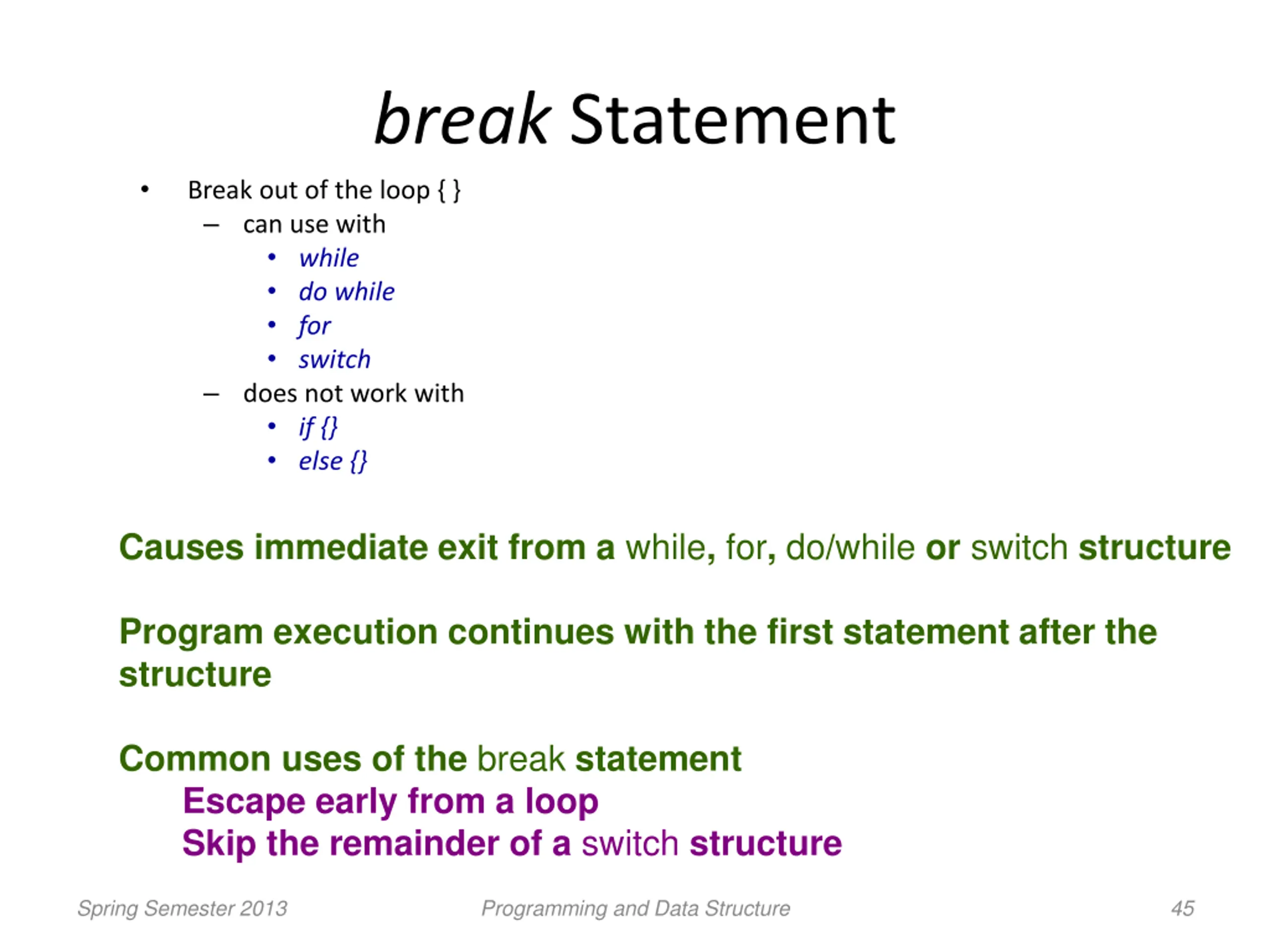 break Statement

• Break out of the loop { }
  – can use with
    • while
    • do while
    • for
    • switch
  – does not work with
    • if {}
    • else {}

Causes immediate exit from a while, for, do/while or switch structure

Program execution continues with the first statement after the structure

Common uses of the break statement
Escape early from a loop
Skip the remainder of a switch structure

Spring Semester 2013
Programming and Data Structure
45